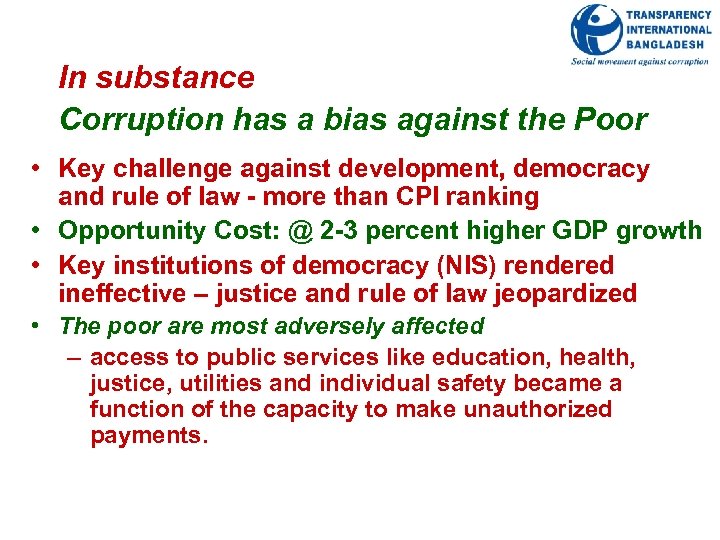 TRANSPARENCY INTERNATIONAL BANGLADESH
Social movement against corruption

In substance
Corruption has a bias against the Poor

• Key challenge against development, democracy and rule of law - more than CPI ranking
• Opportunity Cost: @ 2-3 percent higher GDP growth
• Key institutions of democracy (NIS) rendered ineffective – justice and rule of law jeopardized
• The poor are most adversely affected
– access to public services like education, health, justice, utilities and individual safety became a function of the capacity to make unauthorized payments.